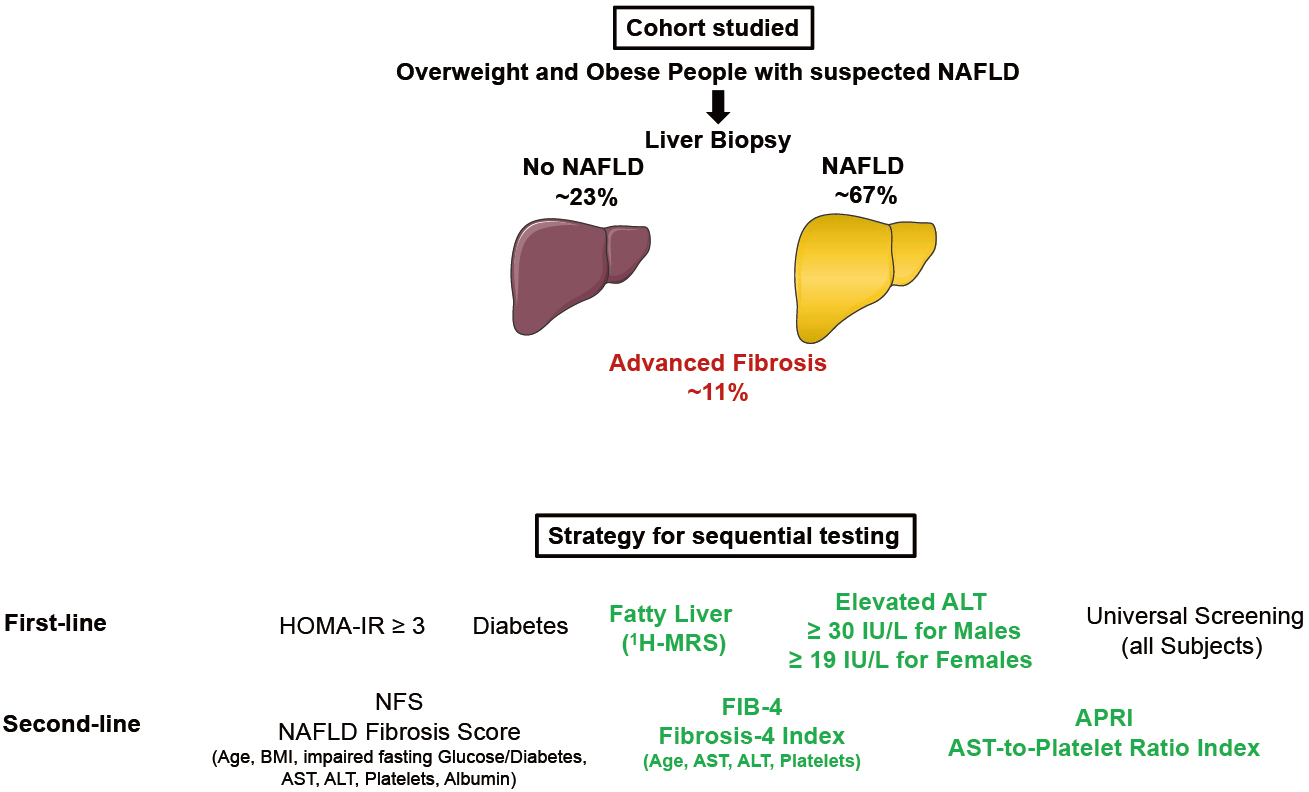 Cohort studied

Overweight and Obese People with suspected NAFLD

Liver Biopsy

No NAFLD
~23%

NAFLD
~67%

Advanced Fibrosis
~11%

Strategy for sequential testing

First-line

HOMA-IR ≥ 3

Diabetes

Fatty Liver
($^1$H-MRS)

Elevated ALT
≥ 30 IU/L for Males
≥ 19 IU/L for Females

Universal Screening
(all Subjects)

Second-line

NFS
NAFLD Fibrosis Score
(Age, BMI, impaired fasting Glucose/Diabetes, AST, ALT, Platelets, Albumin)

FIB-4
Fibrosis-4 Index
(Age, AST, ALT, Platelets)

APRI
AST-to-Platelet Ratio Index